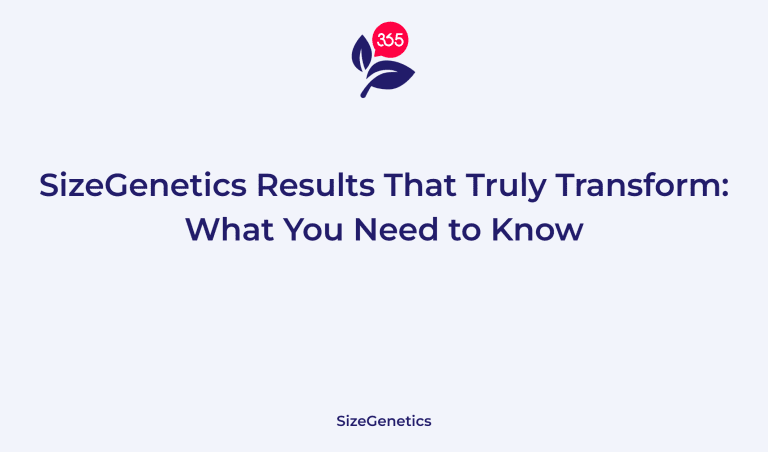 365

SizeGenetics Results That Truly Transform: What You Need to Know

SizeGenetics